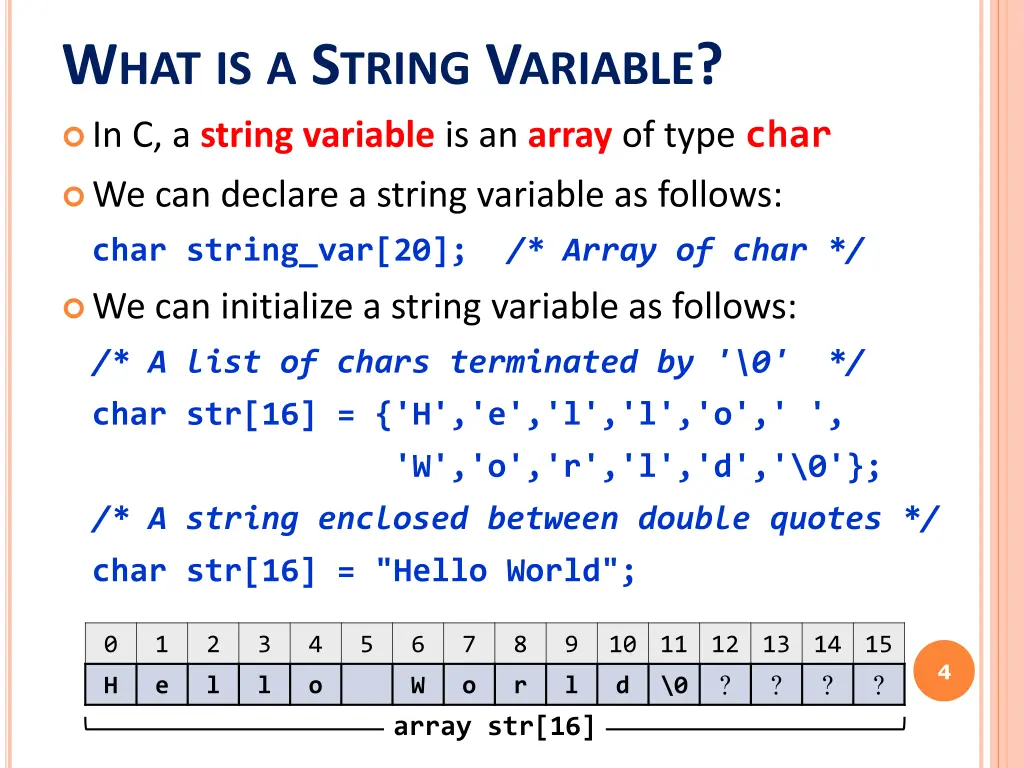 WHAT IS A STRING VARIABLE?

In C, a string variable is an array of type char

We can declare a string variable as follows:

char string_var[20]; /* Array of char */

We can initialize a string variable as follows:

/* A list of chars terminated by '\0' */

char str[16] = {'H','e','l','l','o',' ',
'W','o','r','l','d','\0'};

/* A string enclosed between double quotes */

char str[16] = "Hello World";

| 0 | 1 | 2 | 3 | 4 | 5 | 6 | 7 | 8 | 9 | 10 | 11 | 12 | 13 | 14 | 15 |
|---|---|---|---|---|---|---|---|---|---|---|---|---|---|---|---|
| H | e | l | l | o |  | W | o | r | l | d | \0 | ? | ? | ? | ? |

array str[16]

4